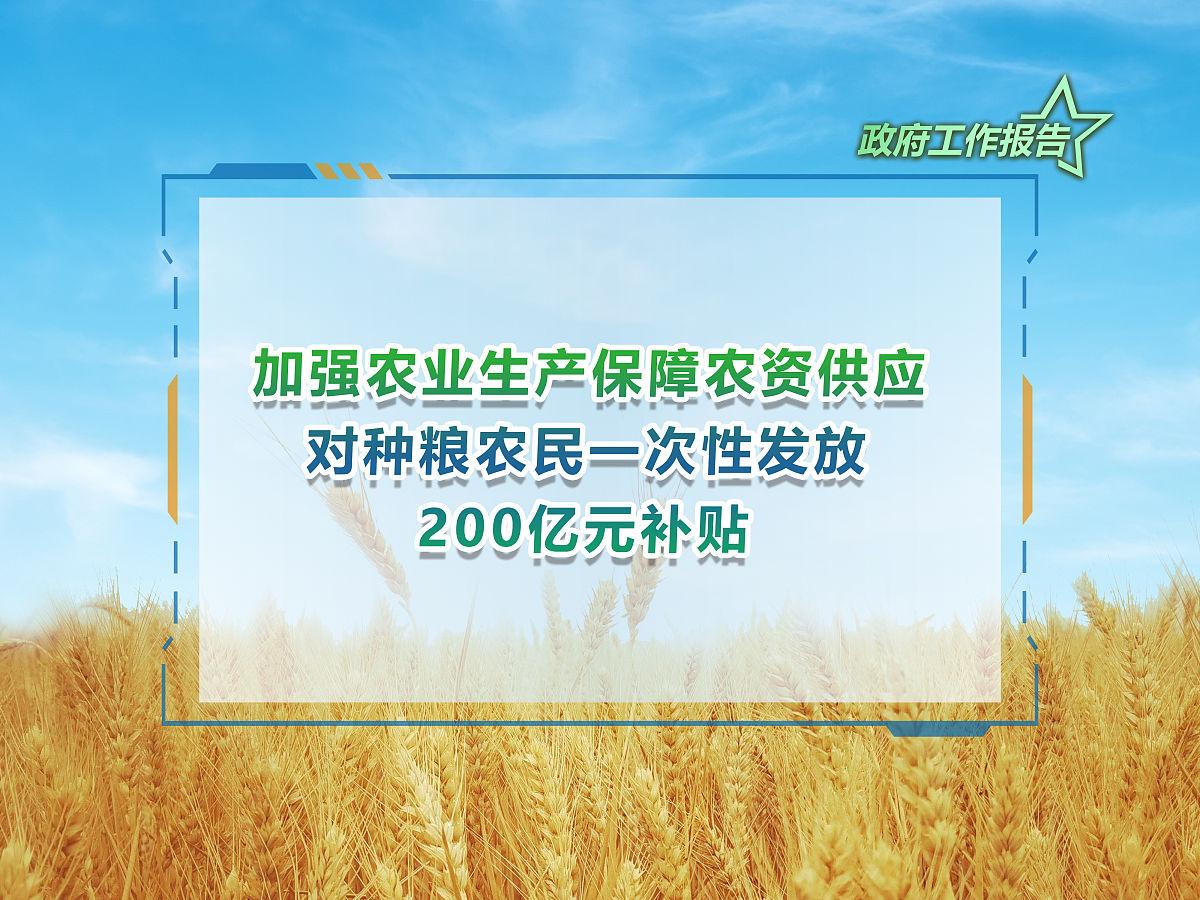 政府工作报告

加强农业生产保障农资供应
对种粮农民一次性发放
200亿元补贴